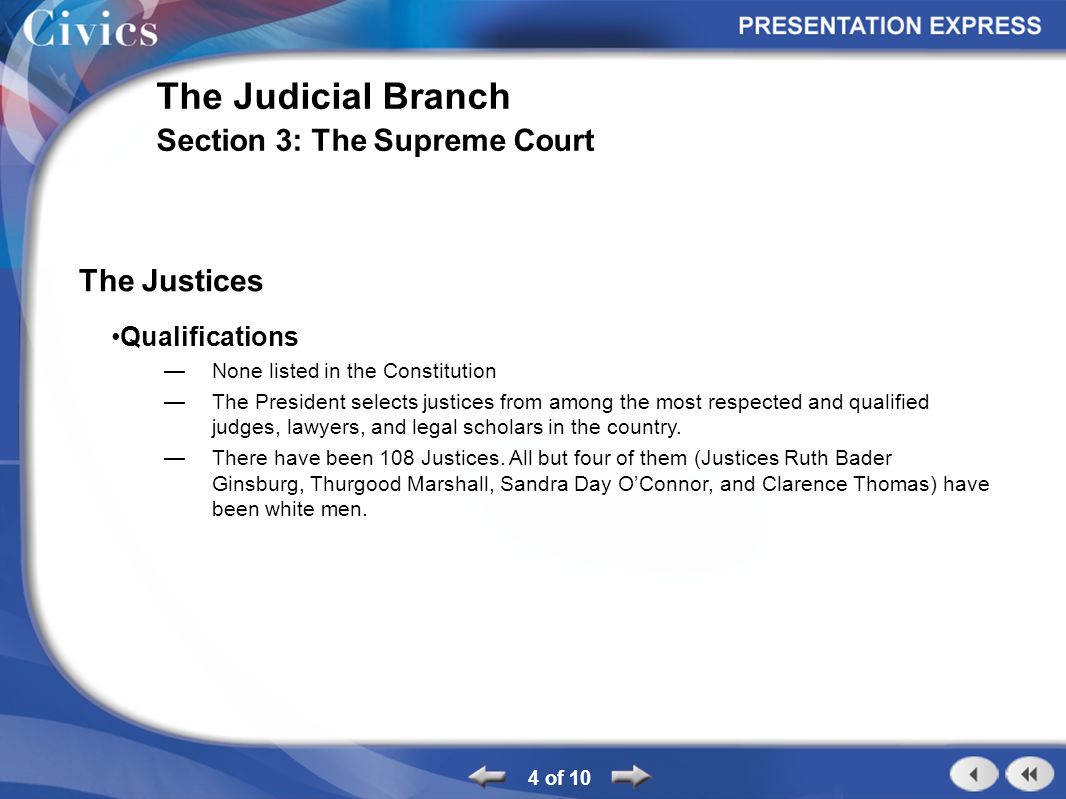 Civics

PRESENTATION EXPRESS

The Judicial Branch
Section 3: The Supreme Court

The Justices

•Qualifications

— None listed in the Constitution

— The President selects justices from among the most respected and qualified judges, lawyers, and legal scholars in the country.

— There have been 108 Justices. All but four of them (Justices Ruth Bader Ginsburg, Thurgood Marshall, Sandra Day O'Connor, and Clarence Thomas) have been white men.

4 of 10